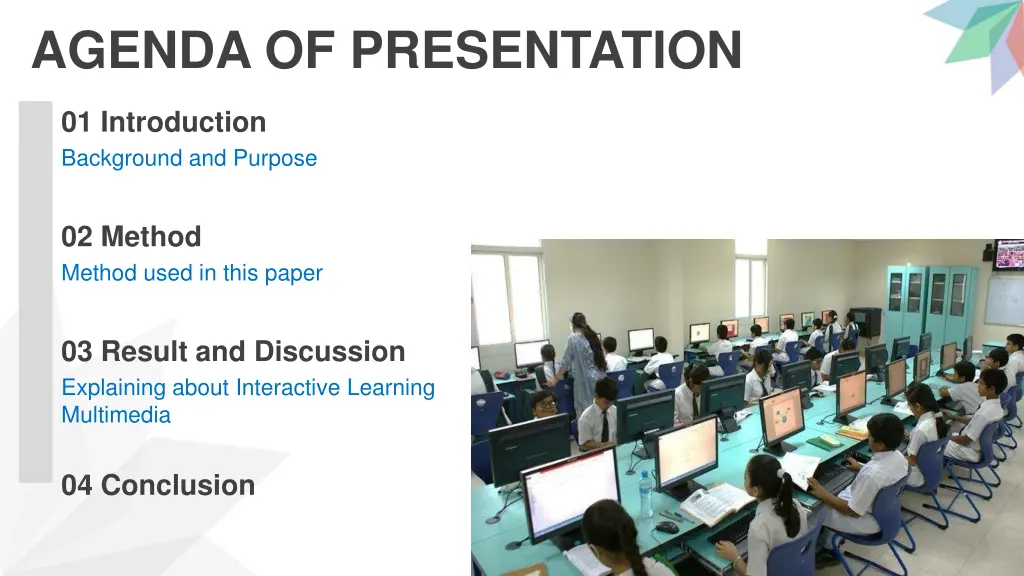 AGENDA OF PRESENTATION

01 Introduction
Background and Purpose

02 Method
Method used in this paper

03 Result and Discussion
Explaining about Interactive Learning Multimedia

04 Conclusion